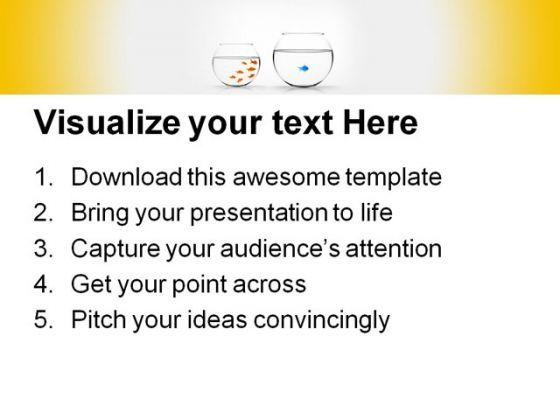 Visualize your text Here

1. Download this awesome template
2. Bring your presentation to life
3. Capture your audience's attention
4. Get your point across
5. Pitch your ideas convincingly